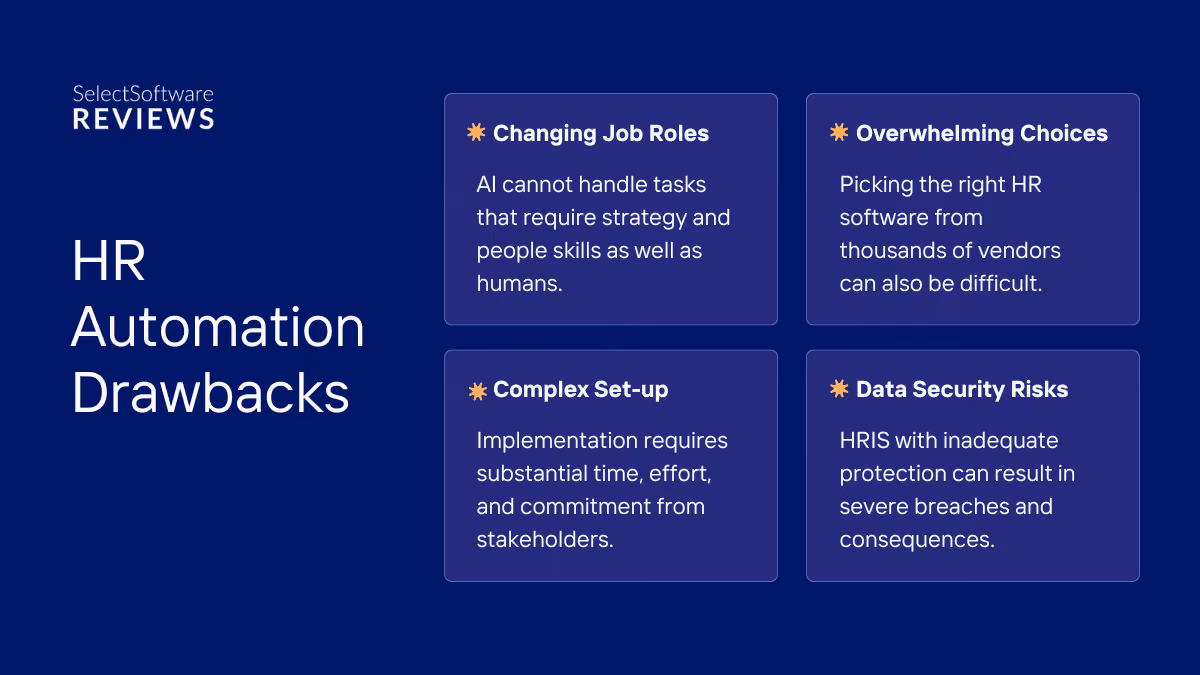 SelectSoftware
REVIEWS

HR Automation Drawbacks

Changing Job Roles

AI cannot handle tasks that require strategy and people skills as well as humans.

Overwhelming Choices

Picking the right HR software from thousands of vendors can also be difficult.

Complex Set-up

Implementation requires substantial time, effort, and commitment from stakeholders.

Data Security Risks

HRIS with inadequate protection can result in severe breaches and consequences.